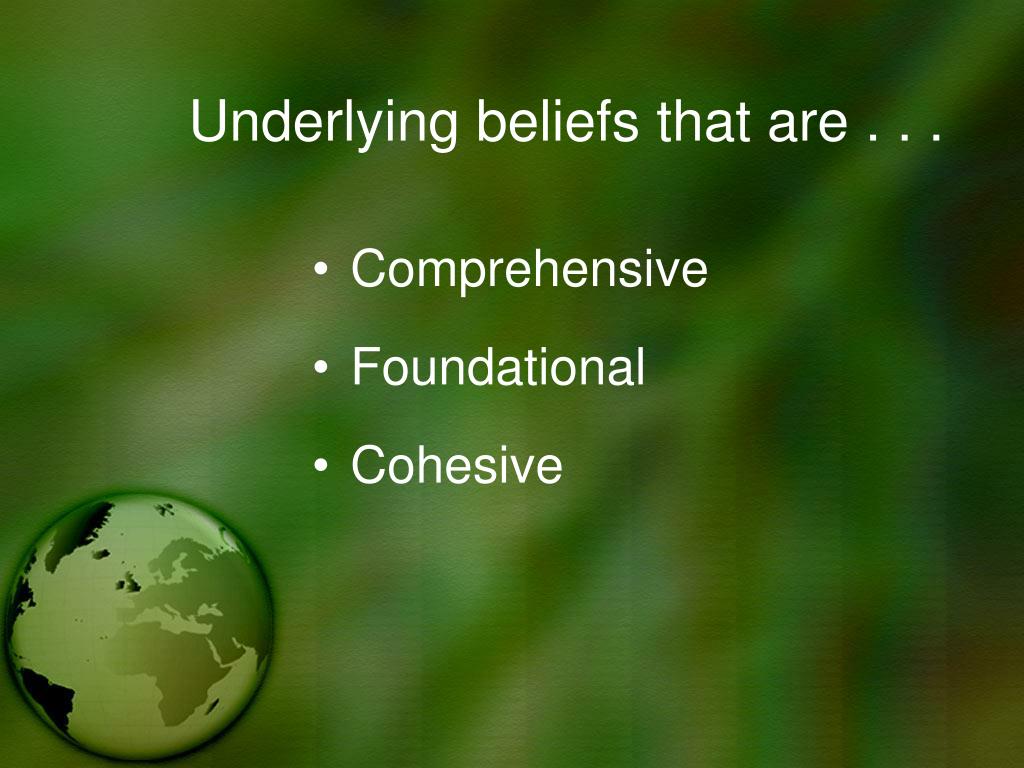 Underlying beliefs that are . . .

• Comprehensive
• Foundational
• Cohesive